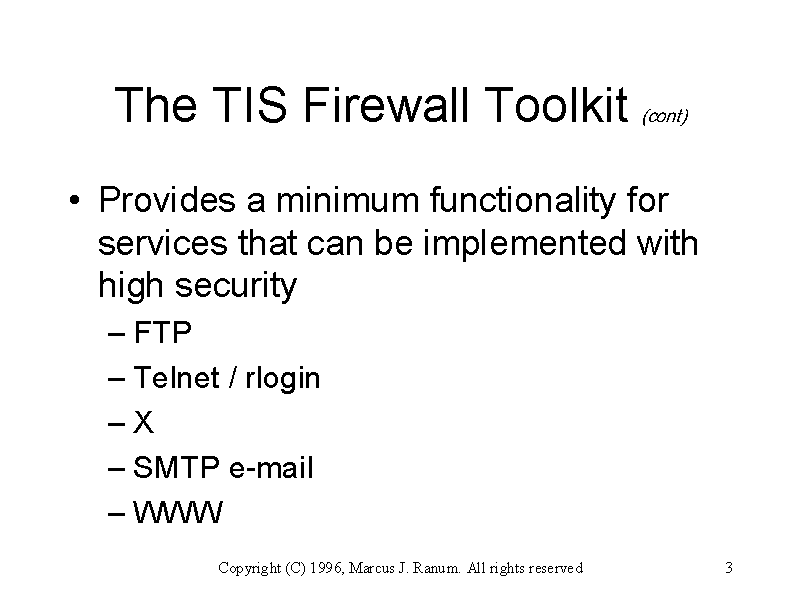 The TIS Firewall Toolkit (cont)

• Provides a minimum functionality for services that can be implemented with high security

– FTP
– Telnet / rlogin
– X
– SMTP e-mail
– WWW

Copyright (C) 1996, Marcus J. Ranum. All rights reserved

3